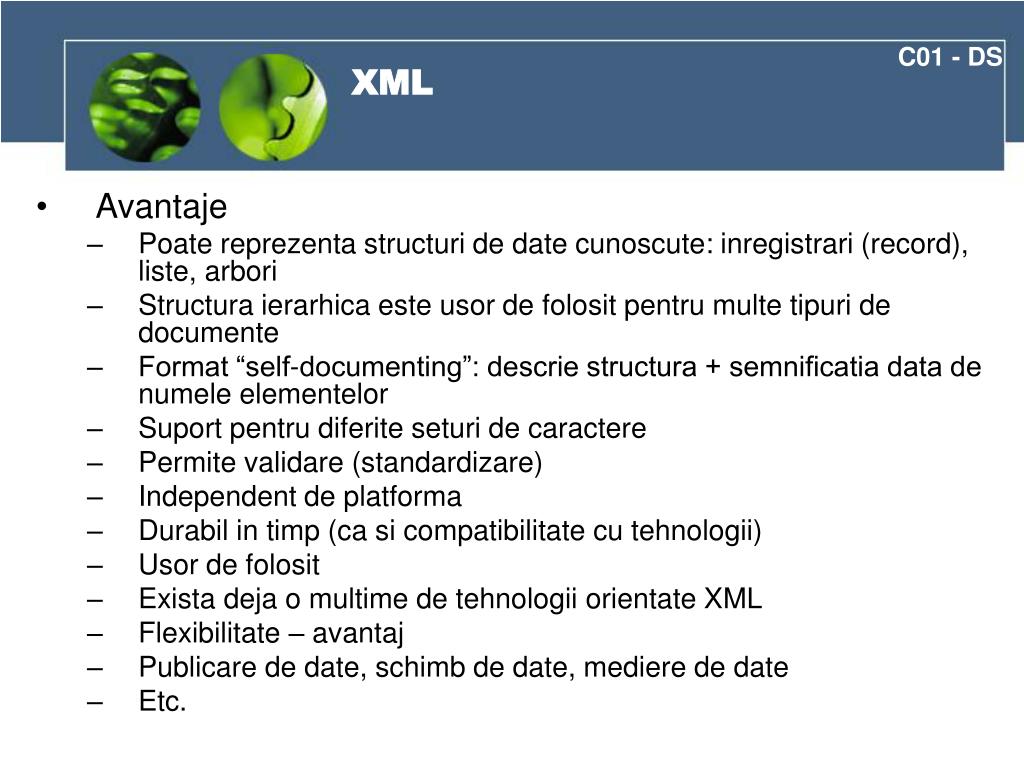 C01 - DS

XML

• Avantaje
– Poate reprezenta structuri de date cunoscute: inregistrari (record), liste, arbori
– Structura ierarhica este usor de folosit pentru multe tipuri de documente
– Format “self-documenting”: descrie structura + semnificatia data de numele elementelor
– Suport pentru diferite seturi de caractere
– Permite validare (standardizare)
– Independent de platforma
– Durabil in timp (ca si compatibilitate cu tehnologii)
– Usor de folosit
– Exista deja o multime de tehnologii orientate XML
– Flexibilitate – avantaj
– Publicare de date, schimb de date, mediere de date
– Etc.